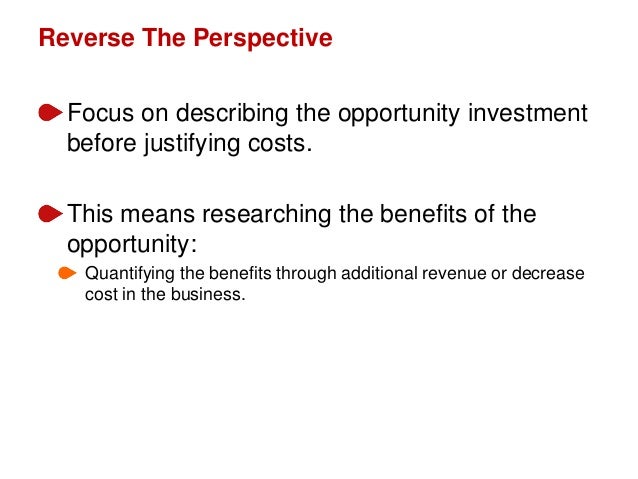 Reverse The Perspective

Focus on describing the opportunity investment before justifying costs.

This means researching the benefits of the opportunity:

Quantifying the benefits through additional revenue or decrease cost in the business.